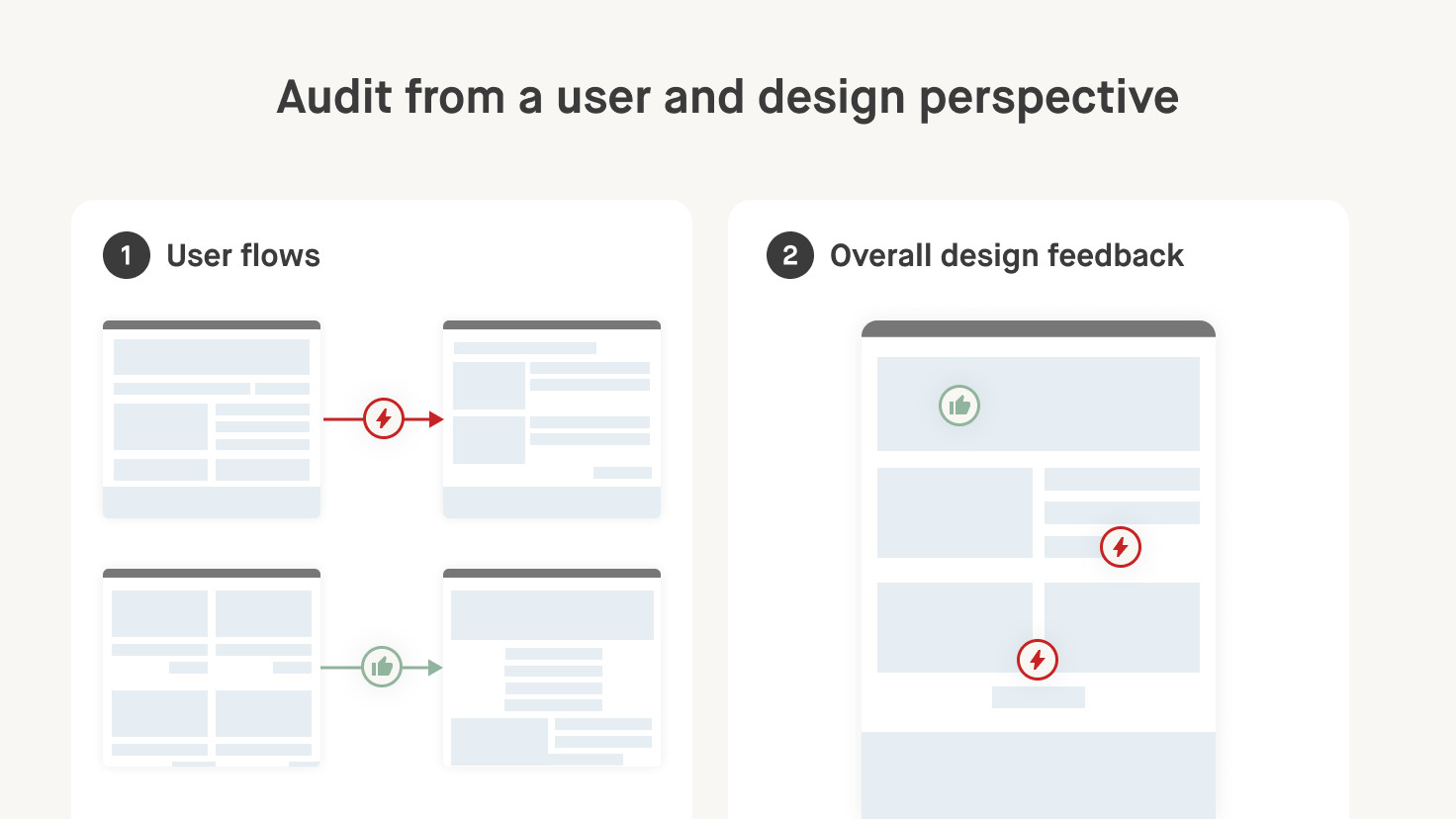 Audit from a user and design perspective

1 User flows

2 Overall design feedback